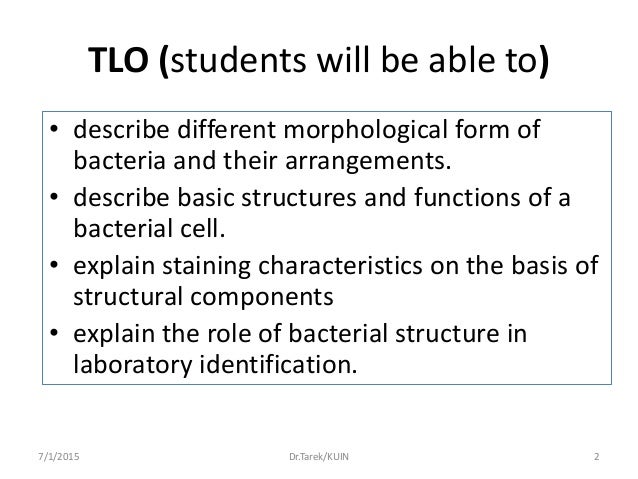 TLO (students will be able to)

• describe different morphological form of bacteria and their arrangements.
• describe basic structures and functions of a bacterial cell.
• explain staining characteristics on the basis of structural components
• explain the role of bacterial structure in laboratory identification.

7/1/2015 Dr.Tarek/KUIN 2